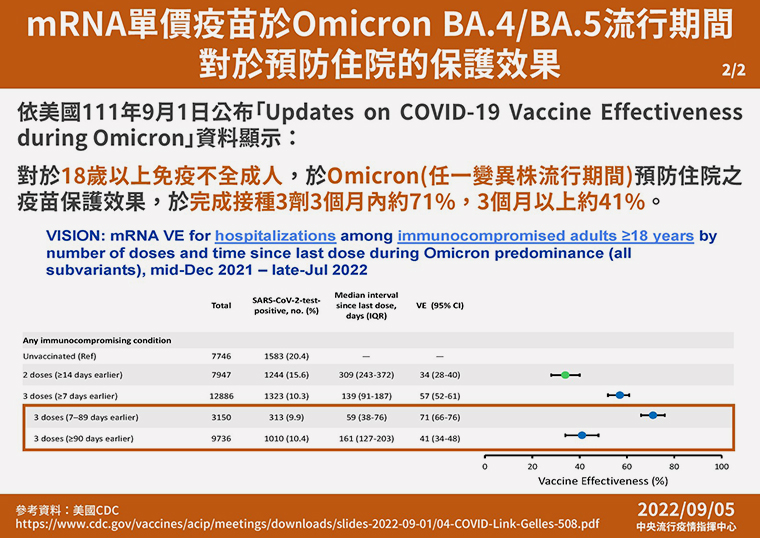 mRNA單價疫苗於Omicron BA.4/BA.5流行期間對於預防住院的保護效果

2/2

依美國111年9月1日公布「Updates on COVID-19 Vaccine Effectiveness during Omicron」資料顯示：

對於18歲以上免疫不全成人，於Omicron(任一變異株流行期間)預防住院之疫苗保護效果，於完成接種3劑3個月內約71%，3個月以上約41%。

VISION: mRNA VE for hospitalizations among immunocompromised adults ≥18 years by number of doses and time since last dose during Omicron predominance (all subvariants), mid-Dec 2021 – late-Jul 2022

| | Total | SARS-CoV-2-test-positive, no. (%) | Median interval since last dose, days (IQR) | VE (95% CI) |
|---|---|---|---|---|
| Any immunocompromising condition | | | | |
| Unvaccinated (Ref) | 7746 | 1583 (20.4) | — | — |
| 2 doses (≥14 days earlier) | 7947 | 1244 (15.6) | 309 (243-372) | 34 (28-40) |
| 3 doses (≥7 days earlier) | 12886 | 1323 (10.3) | 139 (91-187) | 57 (52-61) |
| 3 doses (7–89 days earlier) | 3150 | 313 (9.9) | 59 (38-76) | 71 (66-76) |
| 3 doses (≥90 days earlier) | 9736 | 1010 (10.4) | 161 (127-203) | 41 (34-48) |

0 20 40 60 80 100
Vaccine Effectiveness (%)

參考資料：美國CDC
https://www.cdc.gov/vaccines/acip/meetings/downloads/slides-2022-09-01/04-COVID-Link-Gelles-508.pdf

2022/09/05
中央流行疫情指揮中心